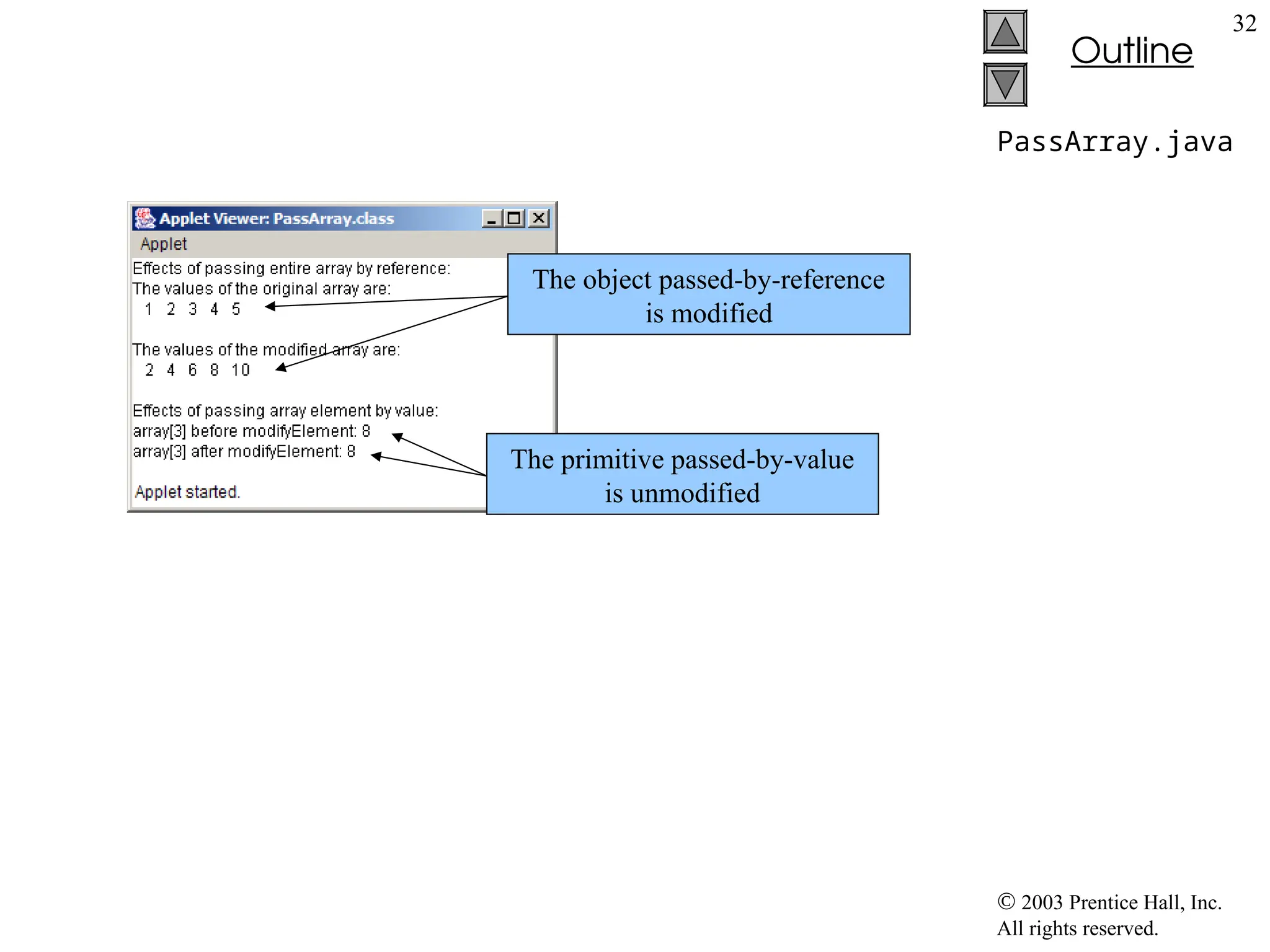 32

Outline

PassArray.java

Applet Viewer: PassArray.class

Applet

Effects of passing entire array by reference:
The values of the original array are:
1 2 3 4 5

The values of the modified array are:
2 4 6 8 10

Effects of passing array element by value:
array[3] before modifyElement: 8
array[3] after modifyElement: 8

Applet started.

The object passed-by-reference is modified

The primitive passed-by-value is unmodified

© 2003 Prentice Hall, Inc.
All rights reserved.